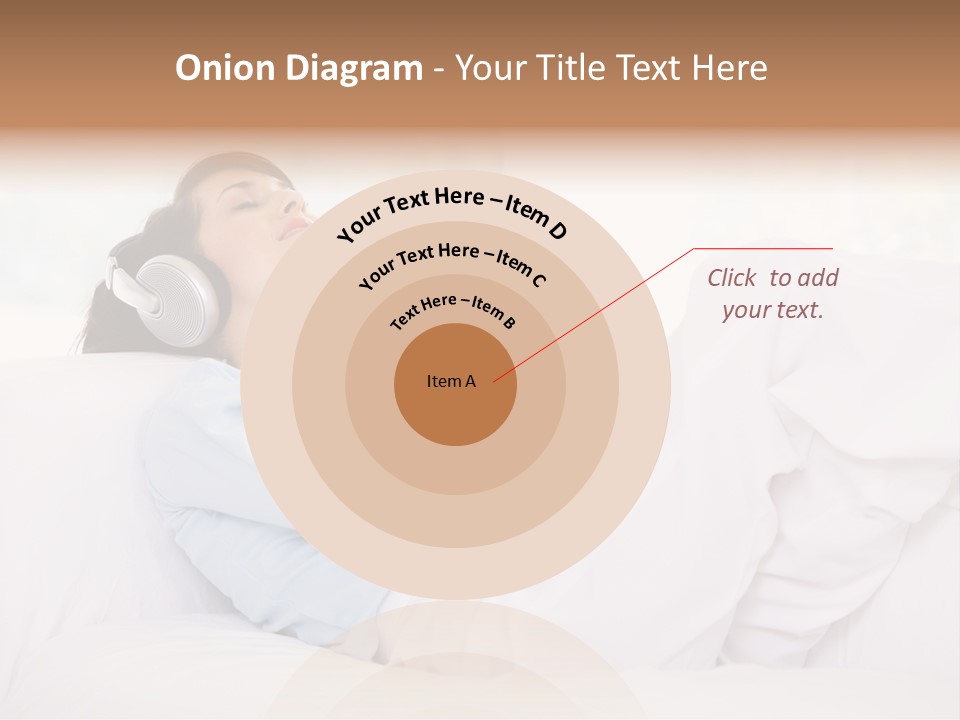 Onion Diagram - Your Title Text Here

Your Text Here – Item D

Your Text Here – Item C

Text Here – Item B

Item A

Click to add your text.